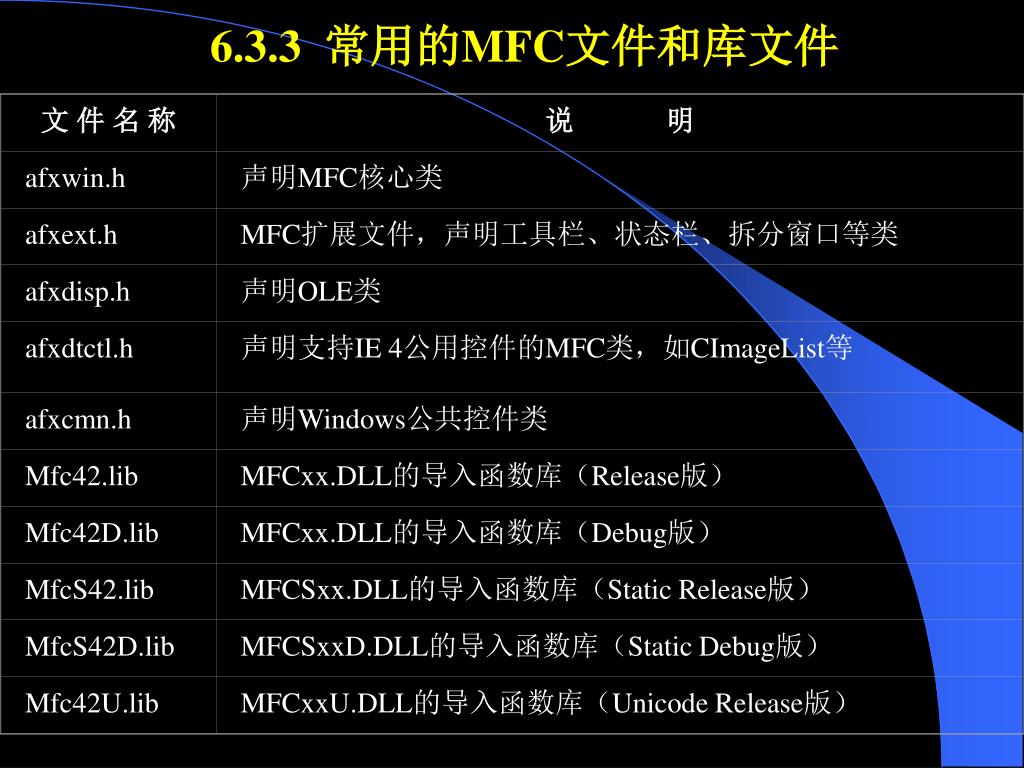 6.3.3 常用的MFC文件和库文件

| 文 件 名 称 | 说 明 |
|---|---|
| afxwin.h | 声明MFC核心类 |
| afxext.h | MFC扩展文件，声明工具栏、状态栏、拆分窗口等类 |
| afxdisp.h | 声明OLE类 |
| afxdtctl.h | 声明支持IE 4公用控件的MFC类，如CImageList等 |
| afxcmn.h | 声明Windows公共控件类 |
| Mfc42.lib | MFCxx.DLL的导入函数库（Release版） |
| Mfc42D.lib | MFCxx.DLL的导入函数库（Debug版） |
| MfcS42.lib | MFCSxx.DLL的导入函数库（Static Release版） |
| MfcS42D.lib | MFCSxxD.DLL的导入函数库（Static Debug版） |
| Mfc42U.lib | MFCxxU.DLL的导入函数库（Unicode Release版） |